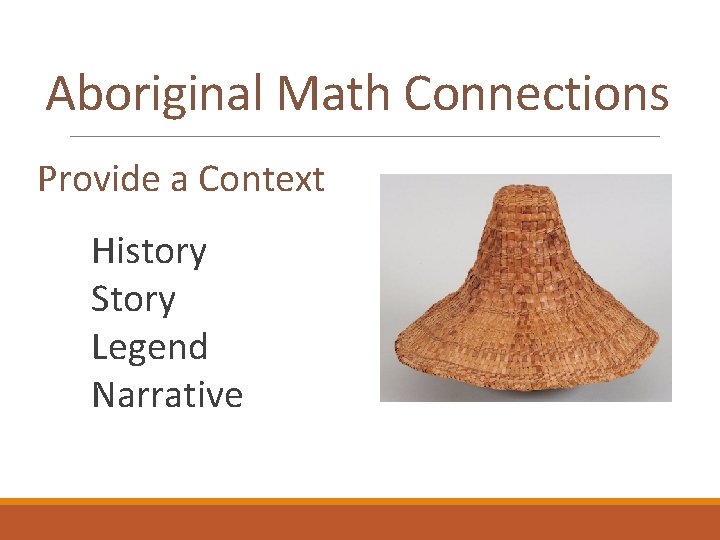 Aboriginal Math Connections

Provide a Context

History
Story
Legend
Narrative